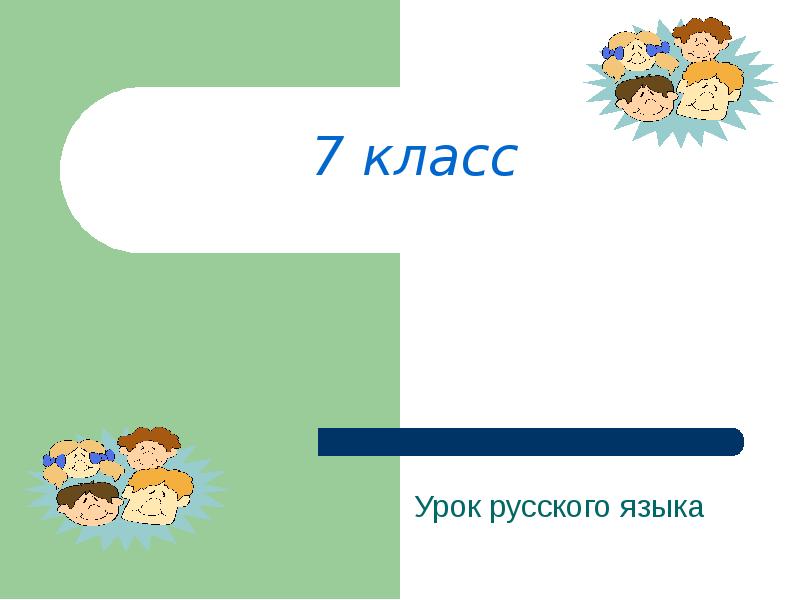 7 класс

Урок русского языка